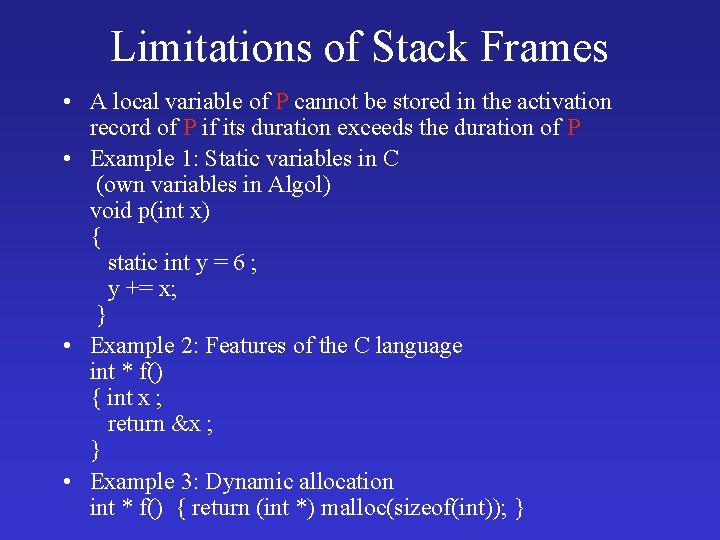 Limitations of Stack Frames

• A local variable of P cannot be stored in the activation record of P if its duration exceeds the duration of P

• Example 1: Static variables in C
 (own variables in Algol)
void p(int x)
{
  static int y = 6 ;
  y += x;
 }

• Example 2: Features of the C language
int * f()
{ int x ;
  return &x ;
}

• Example 3: Dynamic allocation
int * f()  { return (int *) malloc(sizeof(int)); }